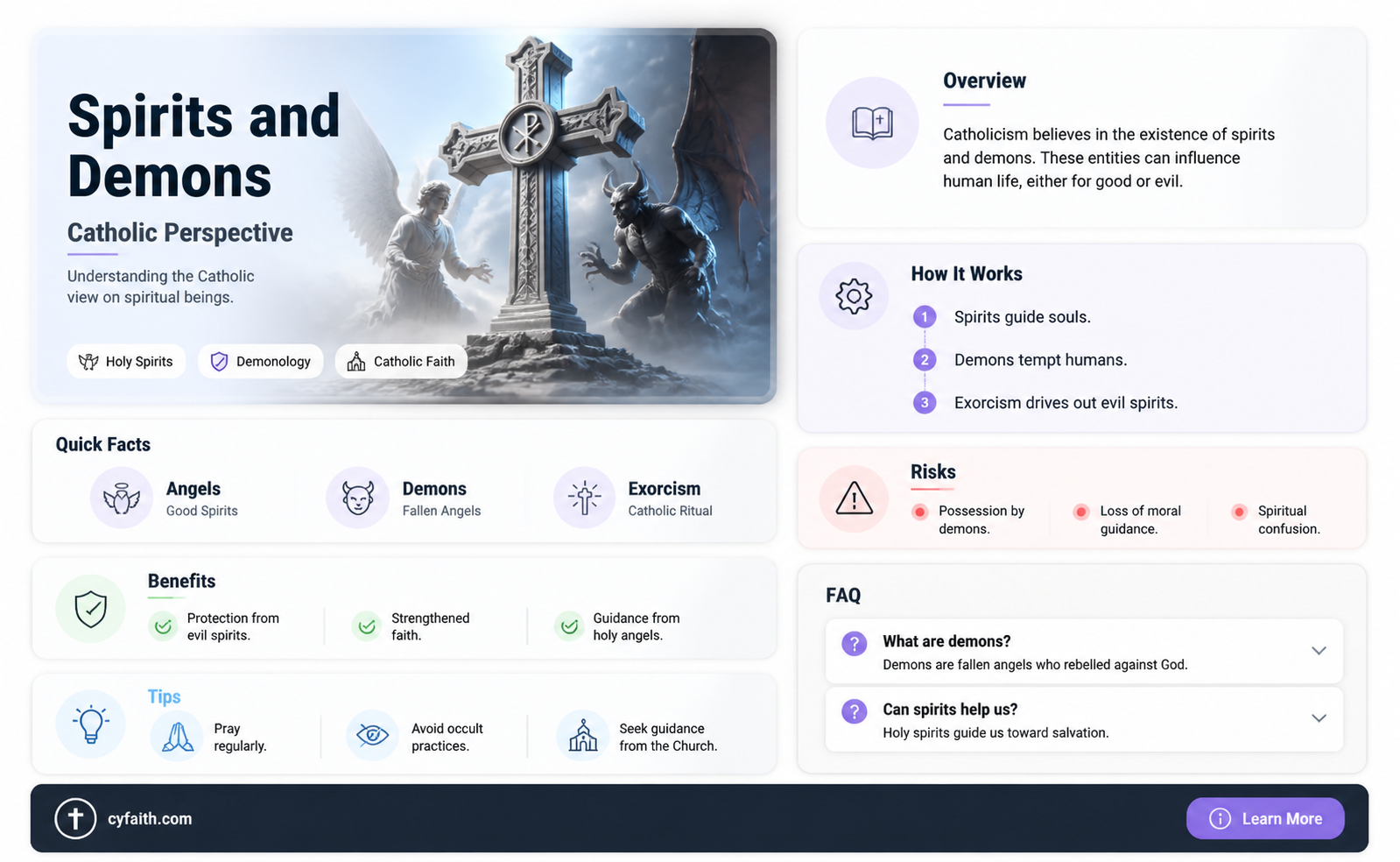 Spirits and Demons

Catholic Perspective

Understanding the Catholic view on spiritual beings.

Holy Spirits
Demonology
Catholic Faith

Quick Facts

Angels
Good Spirits

Demons
Fallen Angels

Exorcism
Catholic Ritual

Benefits

Protection from evil spirits.

Strengthened faith.

Guidance from holy angels.

Tips

Pray regularly.

Avoid occult practices.

Seek guidance from the Church.

Overview

Catholicism believes in the existence of spirits and demons. These entities can influence human life, either for good or evil.

How It Works

1 Spirits guide souls.

2 Demons tempt humans.

3 Exorcism drives out evil spirits.

Risks

Possession by demons.

Loss of moral guidance.

Spiritual confusion.

FAQ

What are demons?
Demons are fallen angels who rebelled against God.

Can spirits help us?
Holy spirits guide us toward salvation.

cyfaith.com

Learn More